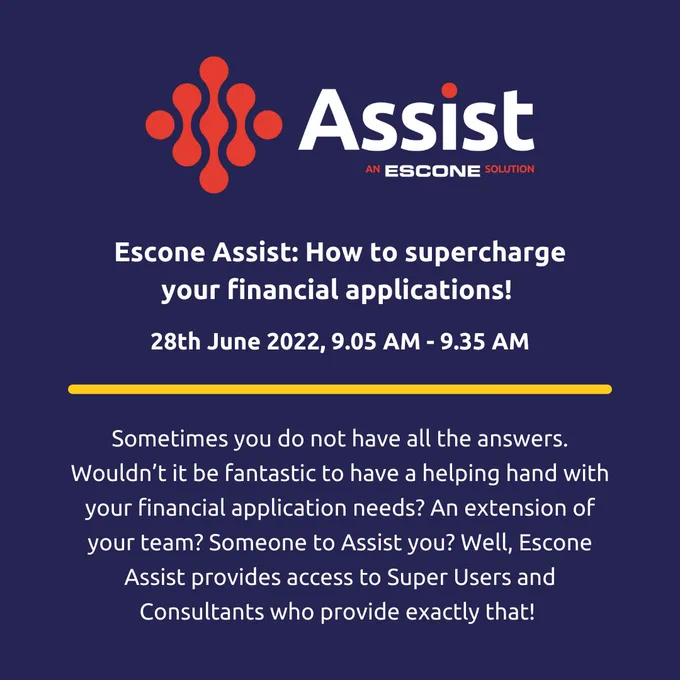 Assist
AN ESCONE SOLUTION

Escone Assist: How to supercharge your financial applications!

28th June 2022, 9.05 AM - 9.35 AM

Sometimes you do not have all the answers. Wouldn't it be fantastic to have a helping hand with your financial application needs? An extension of your team? Someone to Assist you? Well, Escone Assist provides access to Super Users and Consultants who provide exactly that!